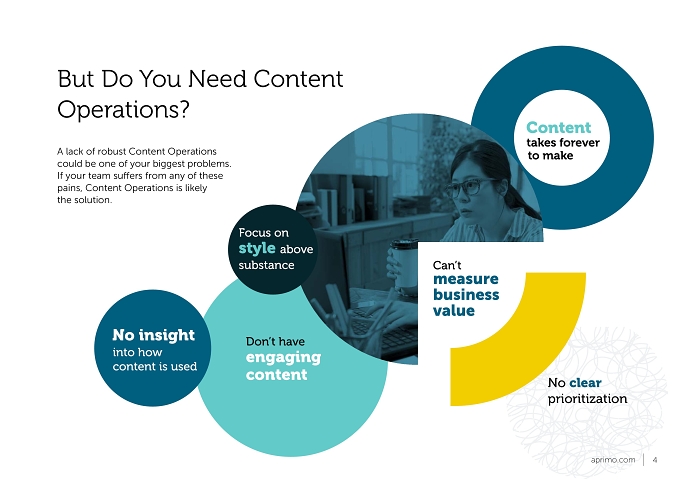 But Do You Need Content Operations?

A lack of robust Content Operations could be one of your biggest problems. If your team suffers from any of these pains, Content Operations is likely the solution.

Content takes forever to make

Focus on style above substance

Can't measure business value

No insight into how content is used

Don't have engaging content

No clear prioritization

aprimo.com | 4